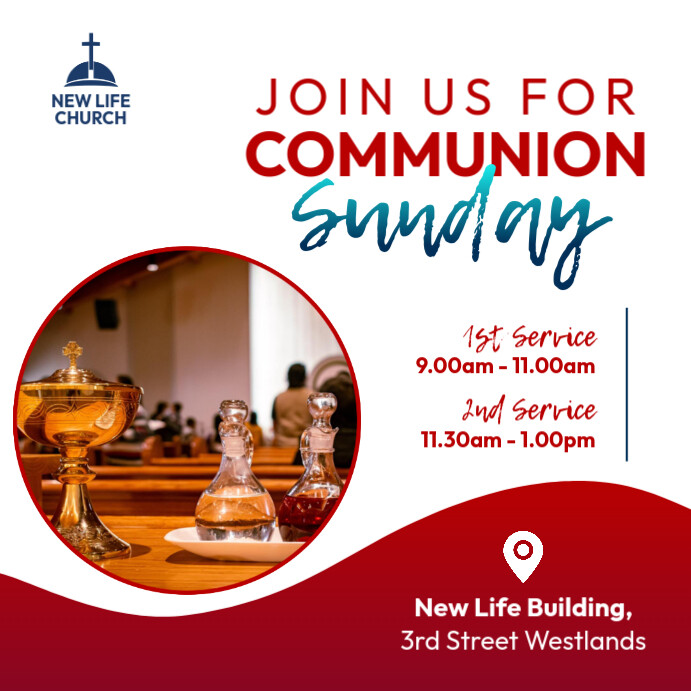 NEW LIFE CHURCH

JOIN US FOR
COMMUNION
Sunday

1st Service
9.00am - 11.00am

2nd Service
11.30am - 1.00pm

New Life Building,
3rd Street Westlands